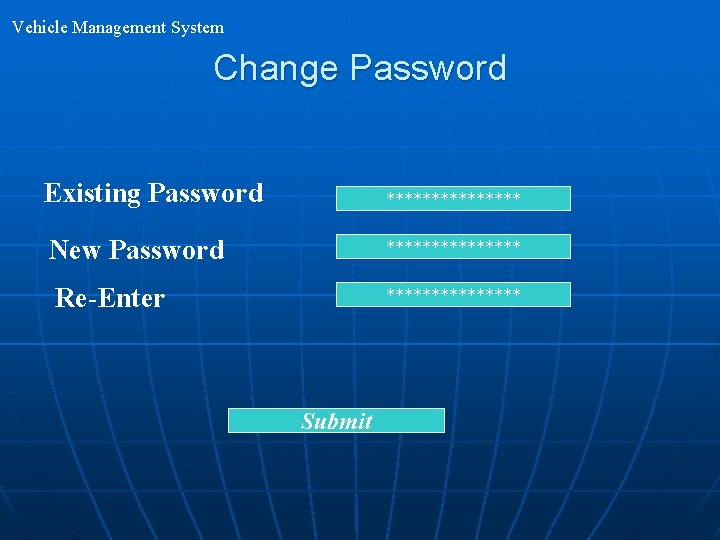 Vehicle Management System

Change Password

Existing Password

***************

New Password

***************

Re-Enter

***************

Submit